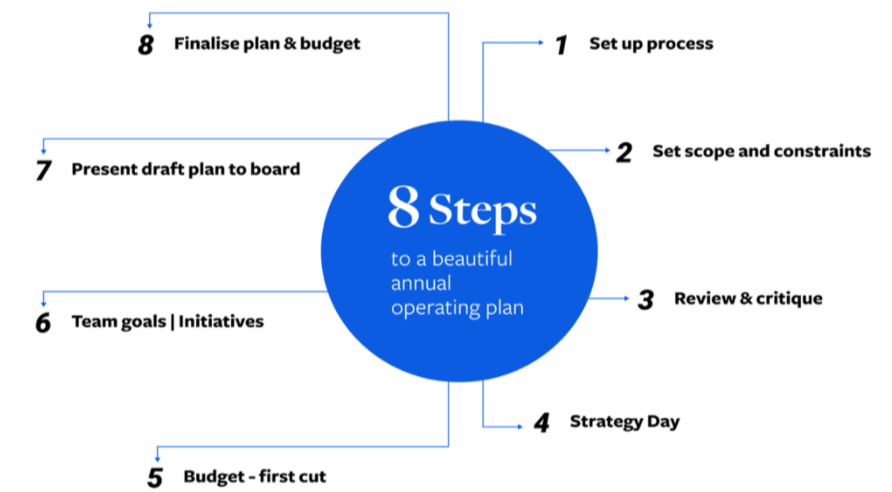 8 Steps

to a beautiful annual operating plan

1 Set up process

2 Set scope and constraints

3 Review & critique

4 Strategy Day

5 Budget - first cut

6 Team goals | Initiatives

7 Present draft plan to board

8 Finalise plan & budget